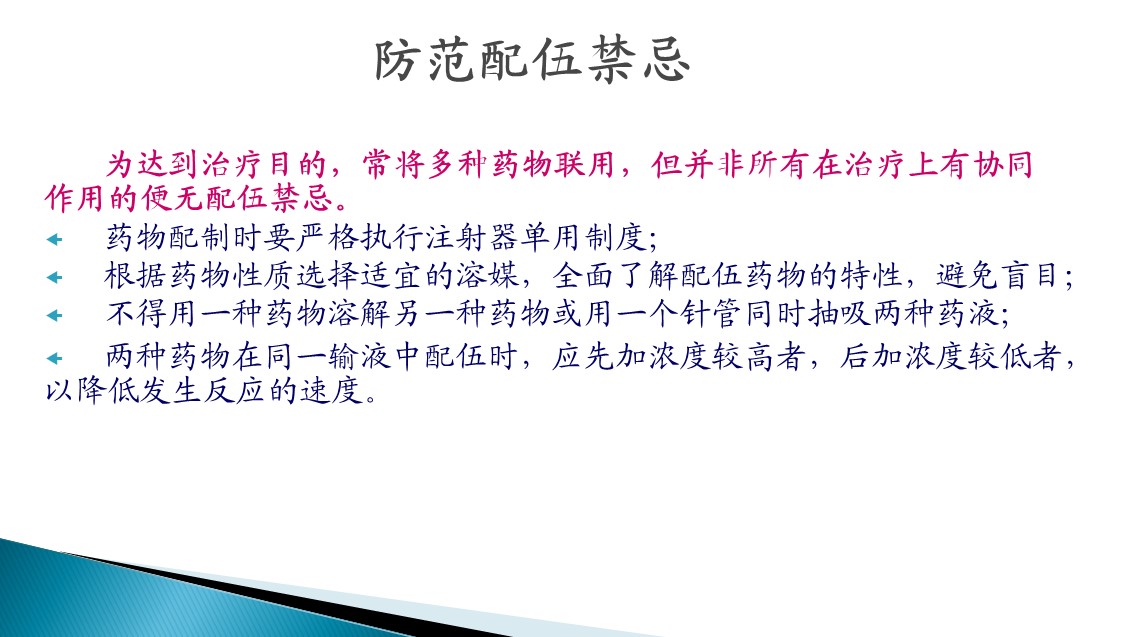 防范配伍禁忌

为达到治疗目的，常将多种药物联用，但并非所有在治疗上有协同作用的便无配伍禁忌。

药物配制时要严格执行注射器单用制度;

根据药物性质选择适宜的溶媒，全面了解配伍药物的特性，避免盲目;

不得用一种药物溶解另一种药物或用一个针管同时抽吸两种药液;

两种药物在同一输液中配伍时，应先加浓度较高者，后加浓度较低者，以降低发生反应的速度。